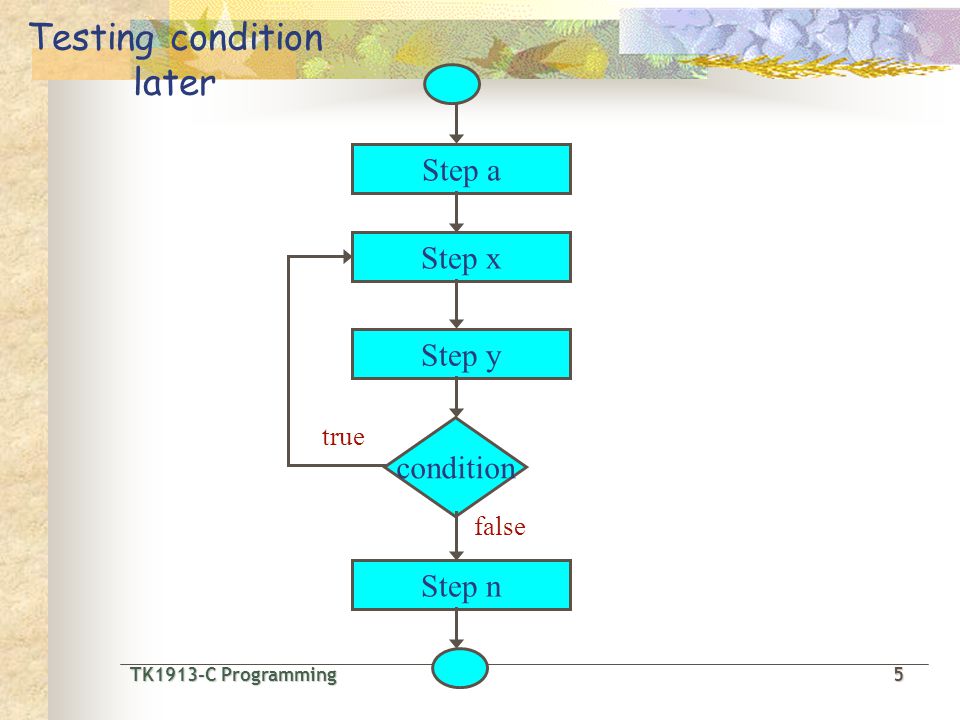 Testing condition later

Step a

Step x

Step y

true

condition

false

Step n

TK1913-C Programming

5